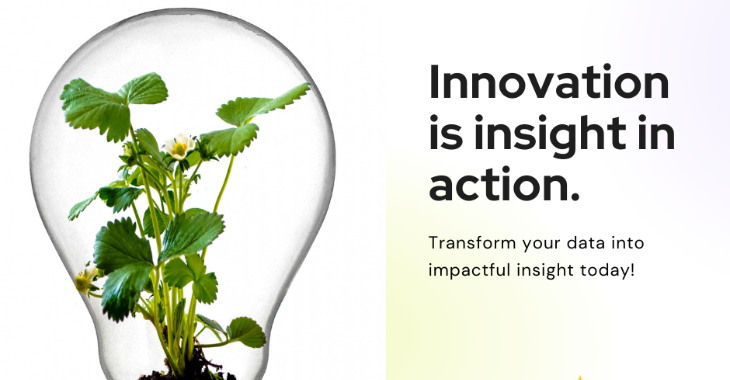 Innovation is insight in action.

Transform your data into impactful insight today!